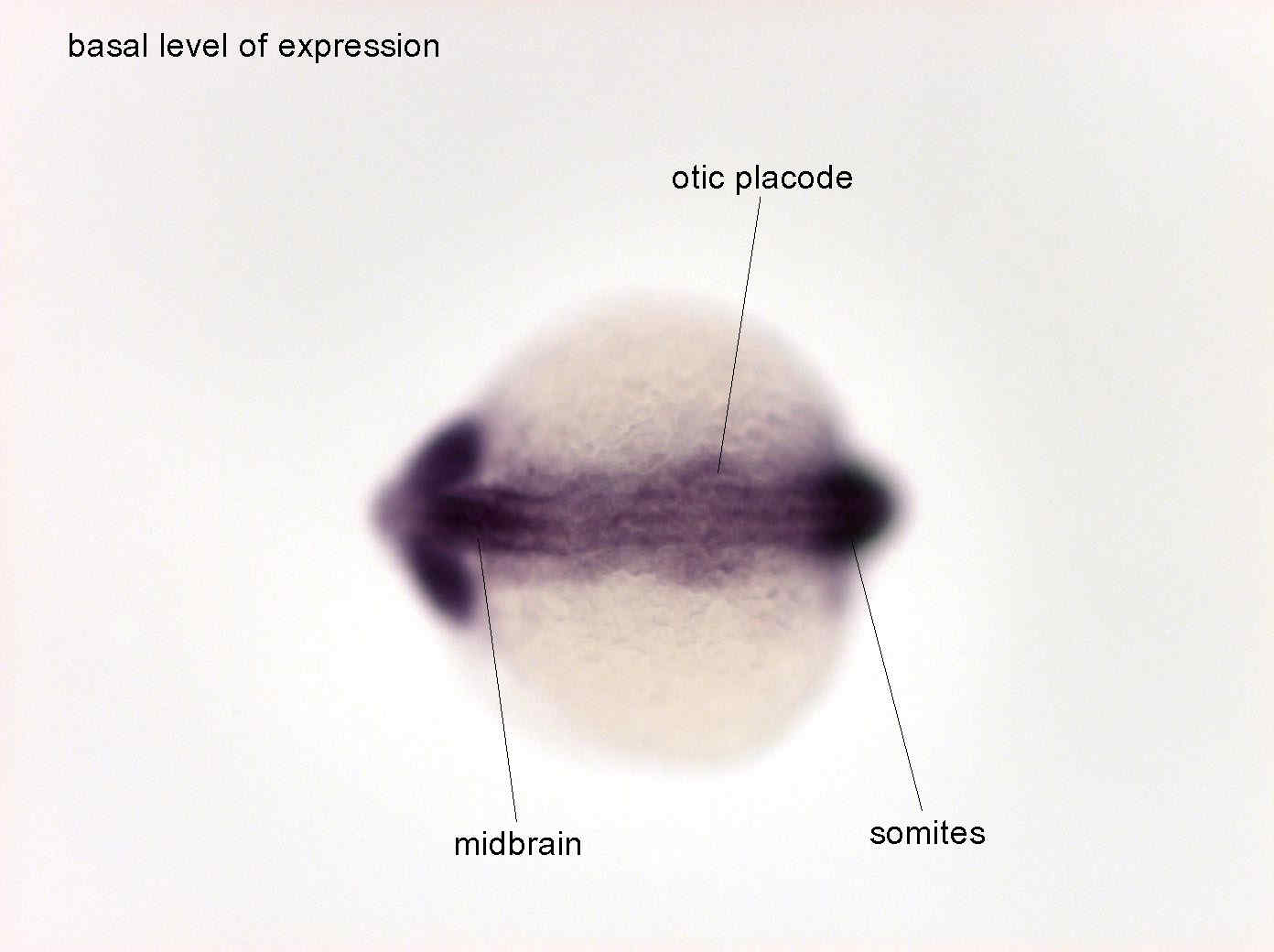 basal level of expression

otic placode

midbrain

somites